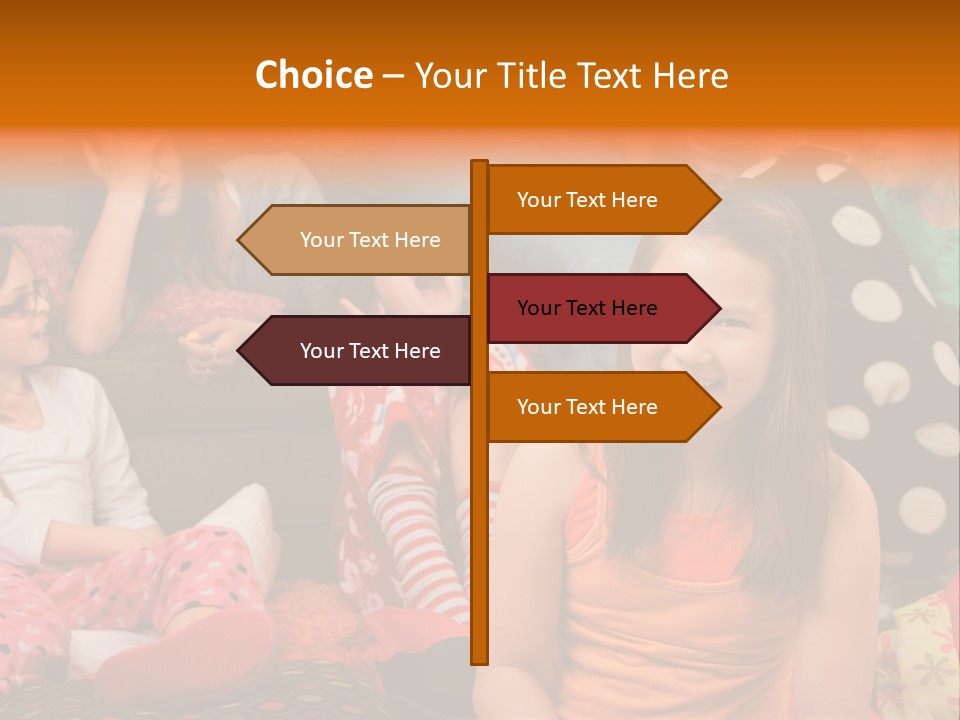 Choice – Your Title Text Here

Your Text Here

Your Text Here

Your Text Here

Your Text Here

Your Text Here